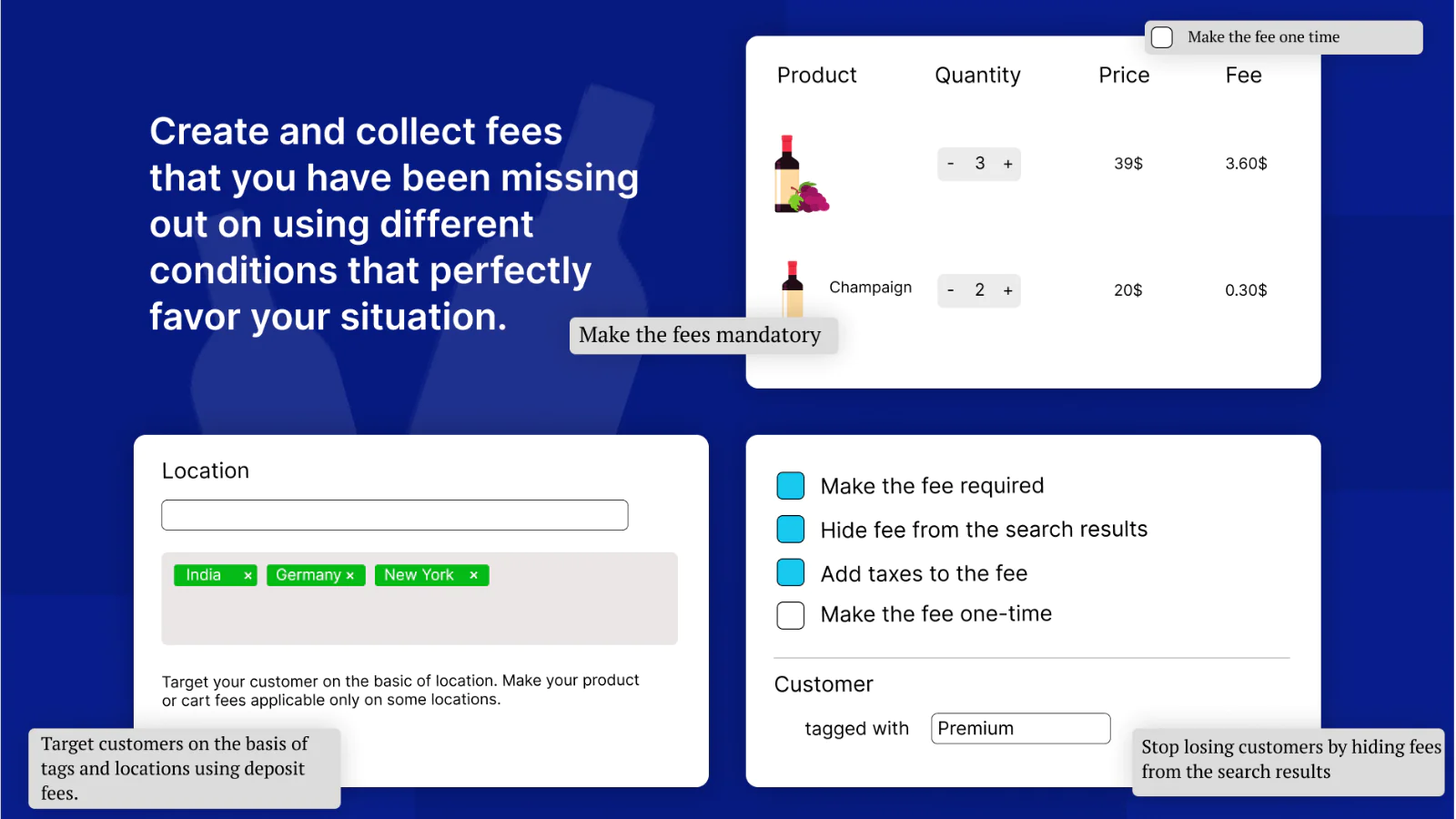 Create and collect fees that you have been missing out on using different conditions that perfectly favor your situation.

Make the fee one time

| Product | Quantity | Price | Fee |
|---|---|---|---|
| | - 3 + | 39$ | 3.60$ |
| Champaign | - 2 + | 20$ | 0.30$ |

Make the fees mandatory

Location

India × Germany × New York ×

Target your customer on the basic of location. Make your product or cart fees applicable only on some locations.

Target customers on the basis of tags and locations using deposit fees.

Make the fee required

Hide fee from the search results

Add taxes to the fee

Make the fee one-time

Customer

tagged with Premium

Stop losing customers by hiding fees from the search results